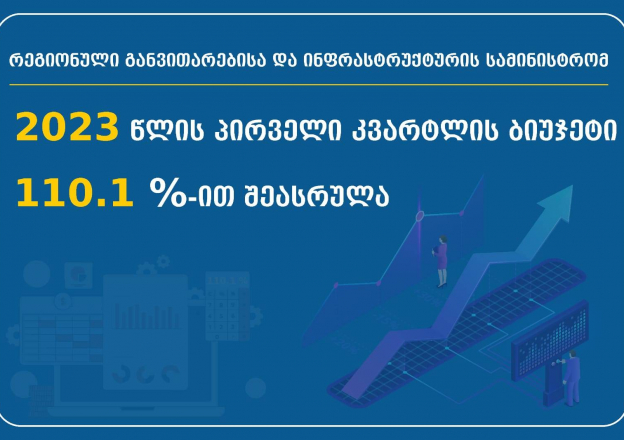 რეგიონული განვითარებისა და ინფრასტრუქტურის სამინისტრომ

2023 წლის პირველი კვარტლის ბიუჯეტი

110.1 %-ით შეასრულა